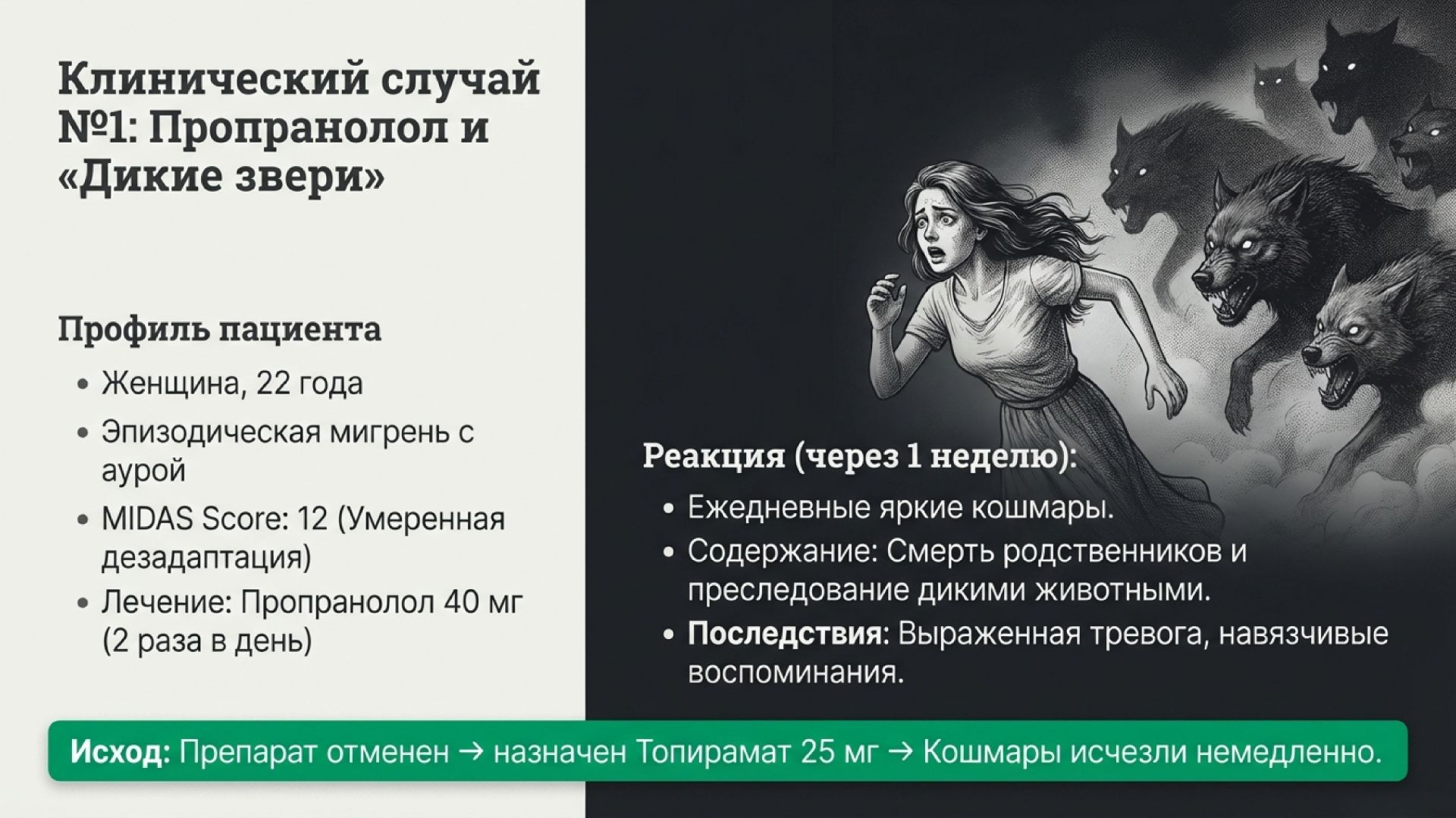 Клинический случай №1: Пропранолол и «Дикие звери»

Профиль пациента

• Женщина, 22 года
• Эпизодическая мигрень с аурой
• MIDAS Score: 12 (Умеренная дезадаптация)
• Лечение: Пропранолол 40 мг (2 раза в день)

Реакция (через 1 неделю):

• Ежедневные яркие кошмары.
• Содержание: Смерть родственников и преследование дикими животными.
• Последствия: Выраженная тревога, навязчивые воспоминания.

Исход: Препарат отменен → назначен Топирамат 25 мг → Кошмары исчезли немедленно.